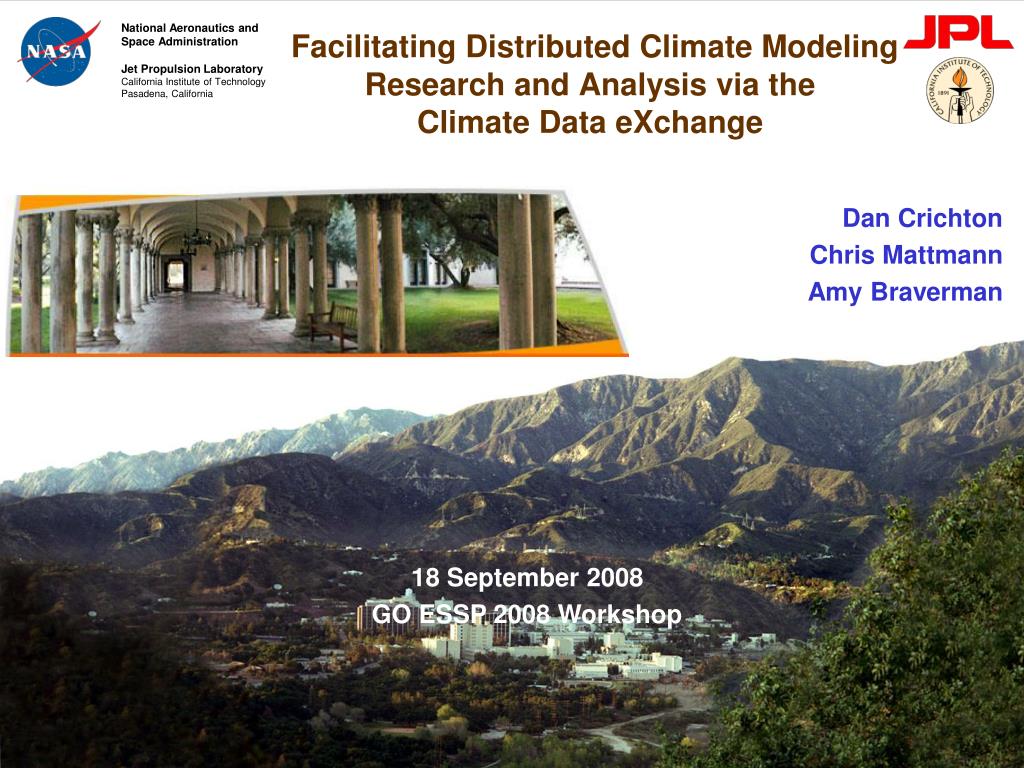 NASA

National Aeronautics and Space Administration

Jet Propulsion Laboratory
California Institute of Technology
Pasadena, California

Facilitating Distributed Climate Modeling Research and Analysis via the Climate Data eXchange

JPL

CALIFORNIA INSTITUTE OF TECHNOLOGY 1891

Dan Crichton
Chris Mattmann
Amy Braverman

18 September 2008
GO ESSP 2008 Workshop